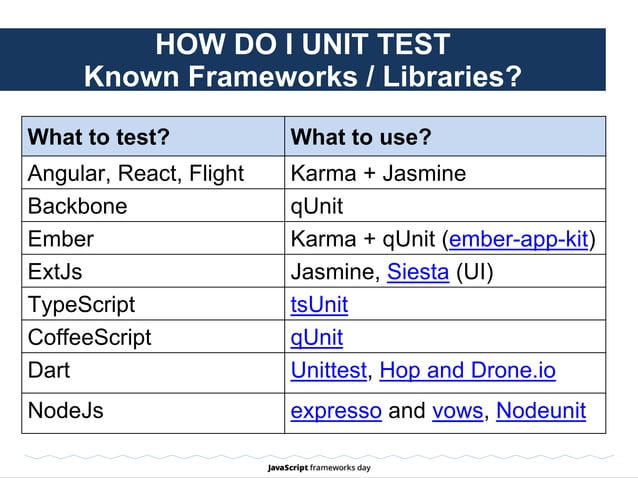 HOW DO I UNIT TEST
Known Frameworks / Libraries?

| What to test? | What to use? |
|---|---|
| Angular, React, Flight | Karma + Jasmine |
| Backbone | qUnit |
| Ember | Karma + qUnit (ember-app-kit) |
| ExtJs | Jasmine, Siesta (UI) |
| TypeScript | tsUnit |
| CoffeeScript | qUnit |
| Dart | Unittest, Hop and Drone.io |
| NodeJs | expresso and vows, Nodeunit |

JavaScript frameworks day